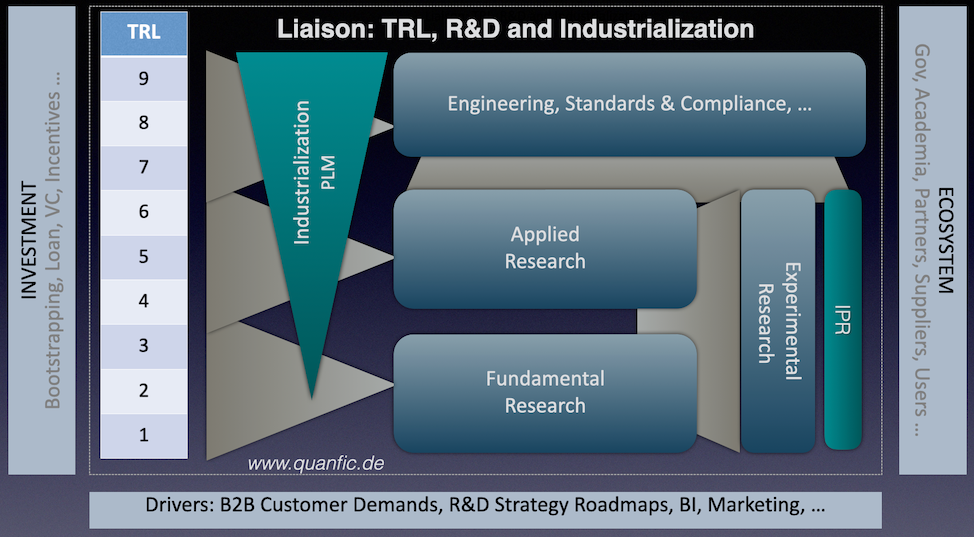 INVESTMENT
Bootstrapping, Loan, VC, Incentives ...

Liaison: TRL, R&D and Industrialization

| TRL |
|---|
| 9 |
| 8 |
| 7 |
| 6 |
| 5 |
| 4 |
| 3 |
| 2 |
| 1 |

Industrialization
PLM

Engineering, Standards & Compliance, ...

Applied Research

Fundamental Research

Experimental Research

IPR

www.quanfic.de

ECOSYSTEM
Gov, Academia, Partners, Suppliers, Users ...

Drivers: B2B Customer Demands, R&D Strategy Roadmaps, BI, Marketing, ...